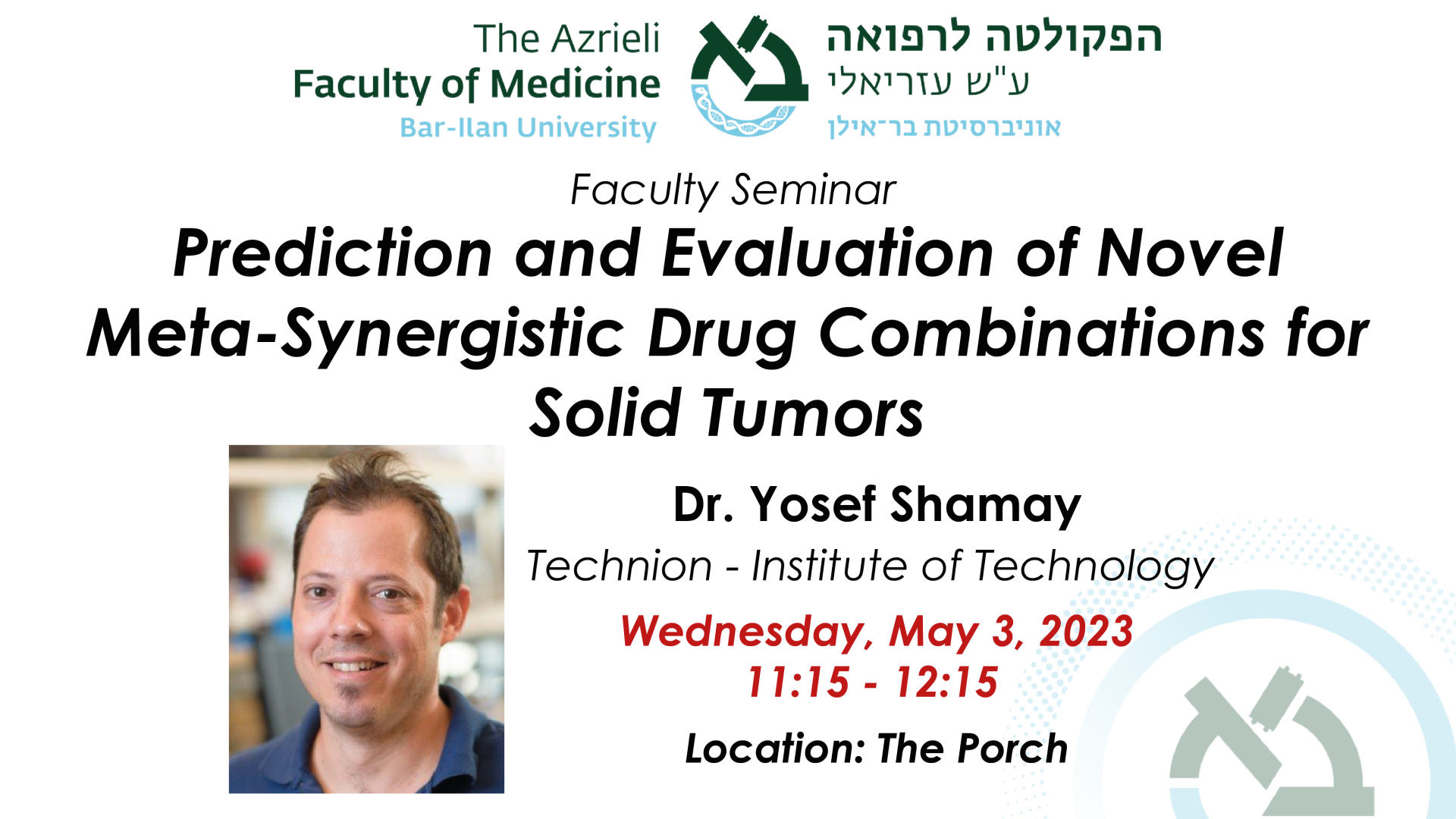 The Azrieli
Faculty of Medicine
Bar-Ilan University

הפקולטה לרפואה
ע"ש עזריאלי
אוניברסיטת בר־אילן

Faculty Seminar

Prediction and Evaluation of Novel Meta-Synergistic Drug Combinations for Solid Tumors

Dr. Yosef Shamay

Technion - Institute of Technology

Wednesday, May 3, 2023
11:15 - 12:15

Location: The Porch